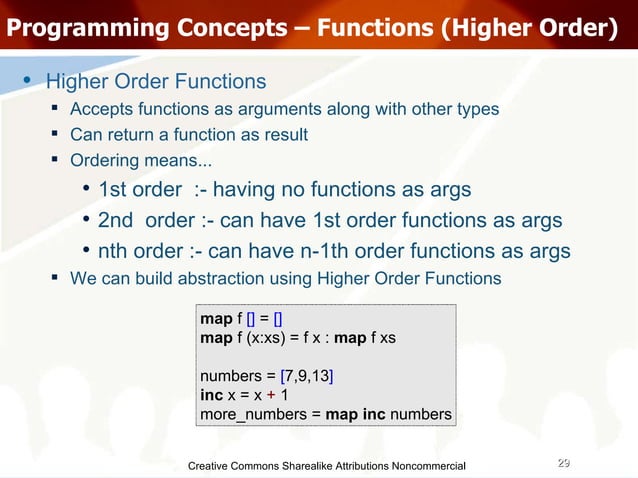 Programming Concepts – Functions (Higher Order)

• Higher Order Functions
▪ Accepts functions as arguments along with other types
▪ Can return a function as result
▪ Ordering means...
• 1st order :- having no functions as args
• 2nd order :- can have 1st order functions as args
• nth order :- can have n-1th order functions as args
▪ We can build abstraction using Higher Order Functions

map f [] = []
map f (x:xs) = f x : map f xs

numbers = [7,9,13]
inc x = x + 1
more_numbers = map inc numbers

Creative Commons Sharealike Attributions Noncommercial

29